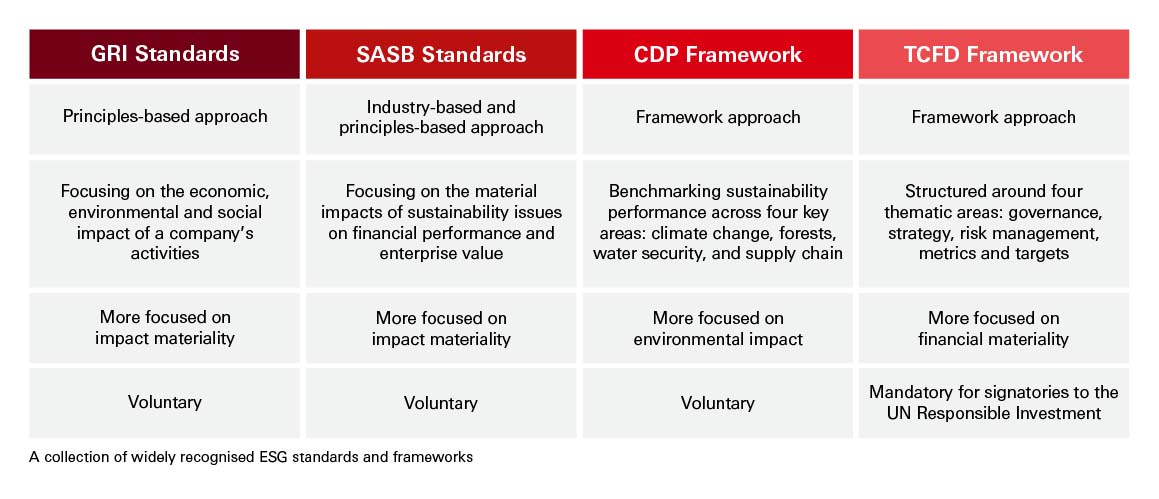 | GRI Standards | SASB Standards | CDP Framework | TCFD Framework |
|---|---|---|---|
| Principles-based approach | Industry-based and principles-based approach | Framework approach | Framework approach |
| Focusing on the economic, environmental and social impact of a company's activities | Focusing on the material impacts of sustainability issues on financial performance and enterprise value | Benchmarking sustainability performance across four key areas: climate change, forests, water security, and supply chain | Structured around four thematic areas: governance, strategy, risk management, metrics and targets |
| More focused on impact materiality | More focused on impact materiality | More focused on environmental impact | More focused on financial materiality |
| Voluntary | Voluntary | Voluntary | Mandatory for signatories to the UN Responsible Investment |

A collection of widely recognised ESG standards and frameworks